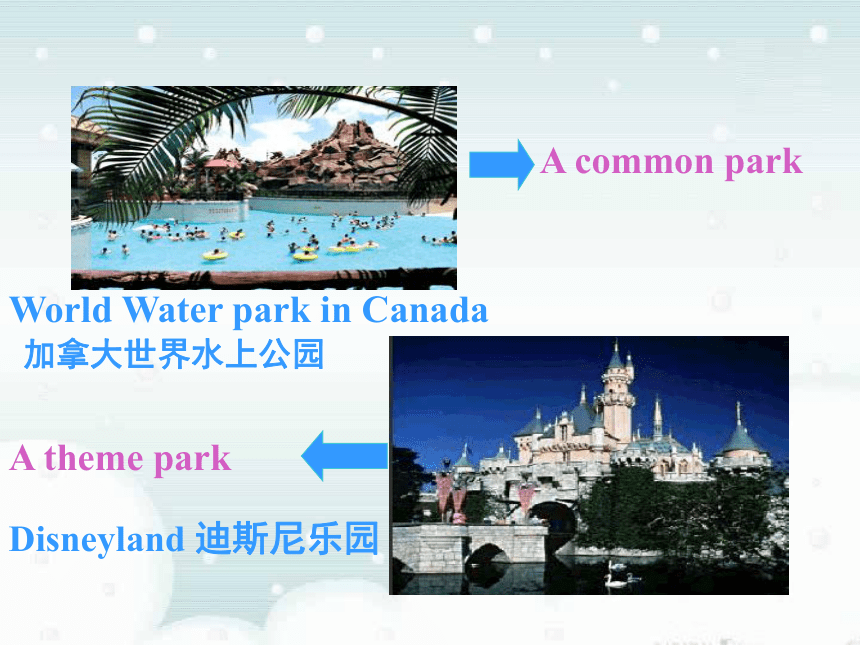 A common park

World Water park in Canada
加拿大世界水上公园

A theme park

Disneyland 迪斯尼乐园